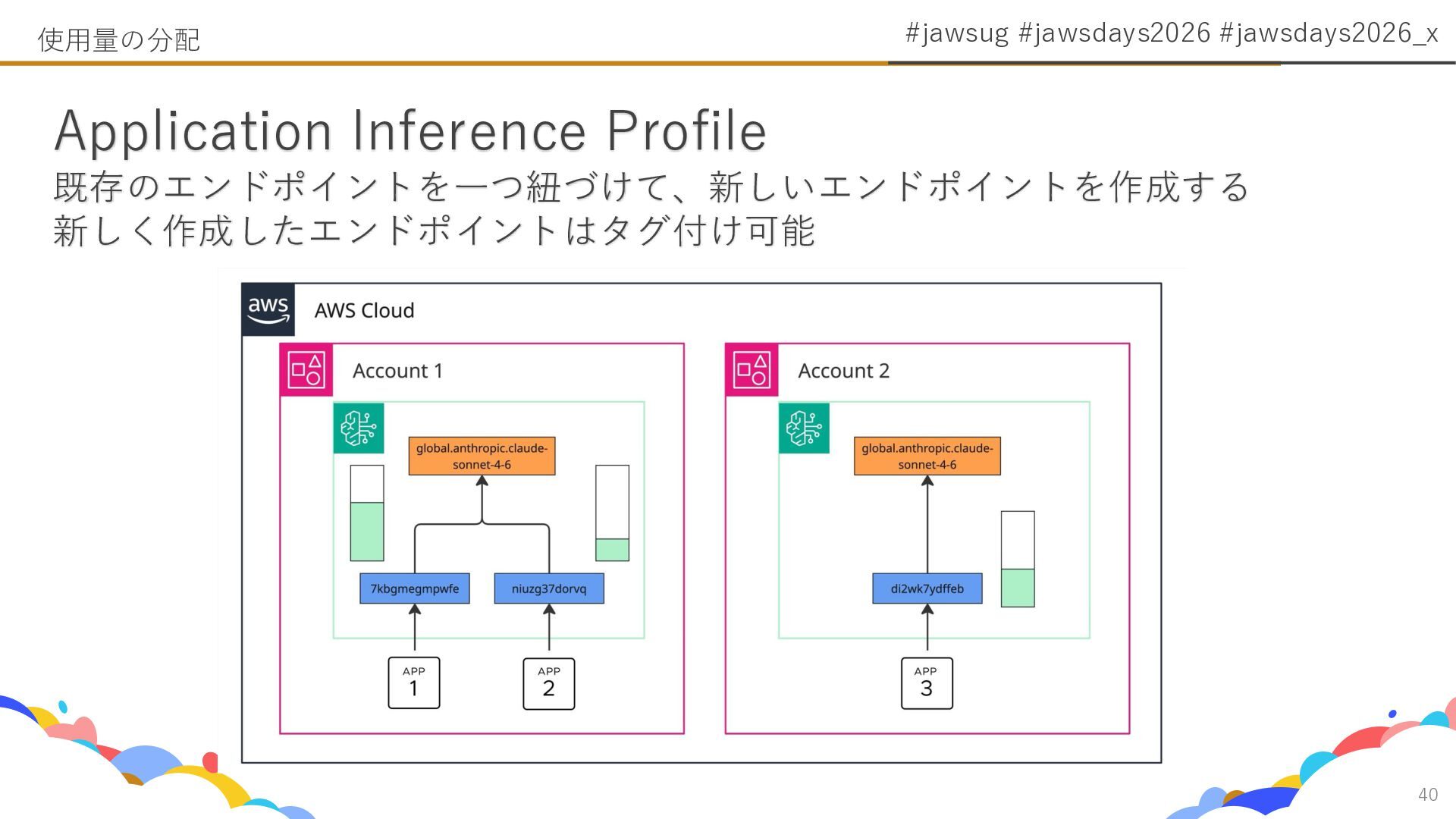 使用量の分配

#jawsug #jawsdays2026 #jawsdays2026_x

Application Inference Profile

既存のエンドポイントを一つ紐づけて、新しいエンドポイントを作成する
新しく作成したエンドポイントはタグ付け可能

aws

AWS Cloud

Account 1

global.anthropic.claude-sonnet-4-6

7kbgmegmpwfe

niuzg37dorvq

APP
1

APP
2

Account 2

global.anthropic.claude-sonnet-4-6

di2wk7ydffeb

APP
3

40